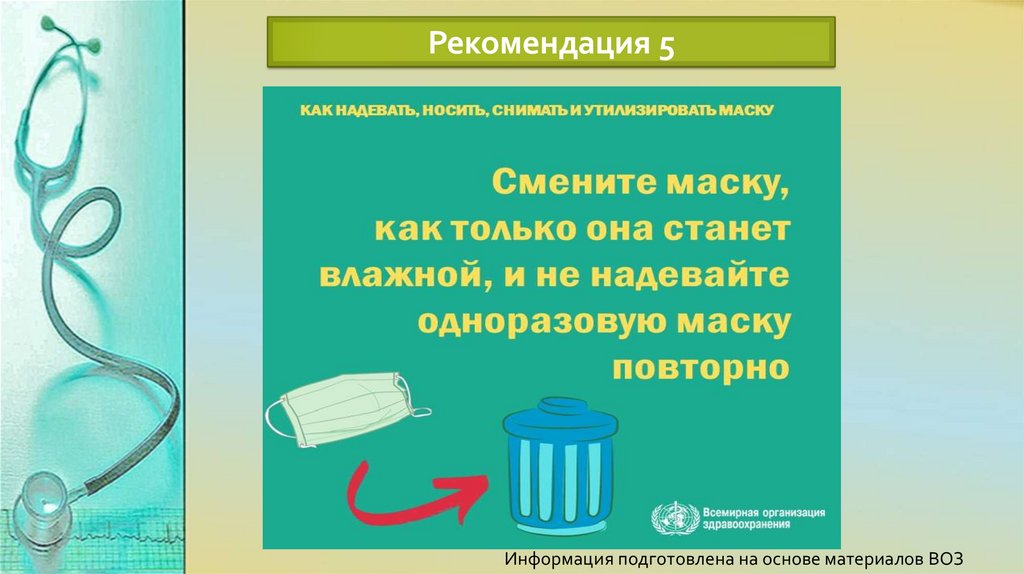 Рекомендация 5

КАК НАДЕВАТЬ, НОСИТЬ, СНИМАТЬ И УТИЛИЗИРОВАТЬ МАСКУ

Смените маску, как только она станет влажной, и не надевайте одноразовую маску повторно

Всемирная организация здравоохранения

Информация подготовлена на основе материалов ВОЗ